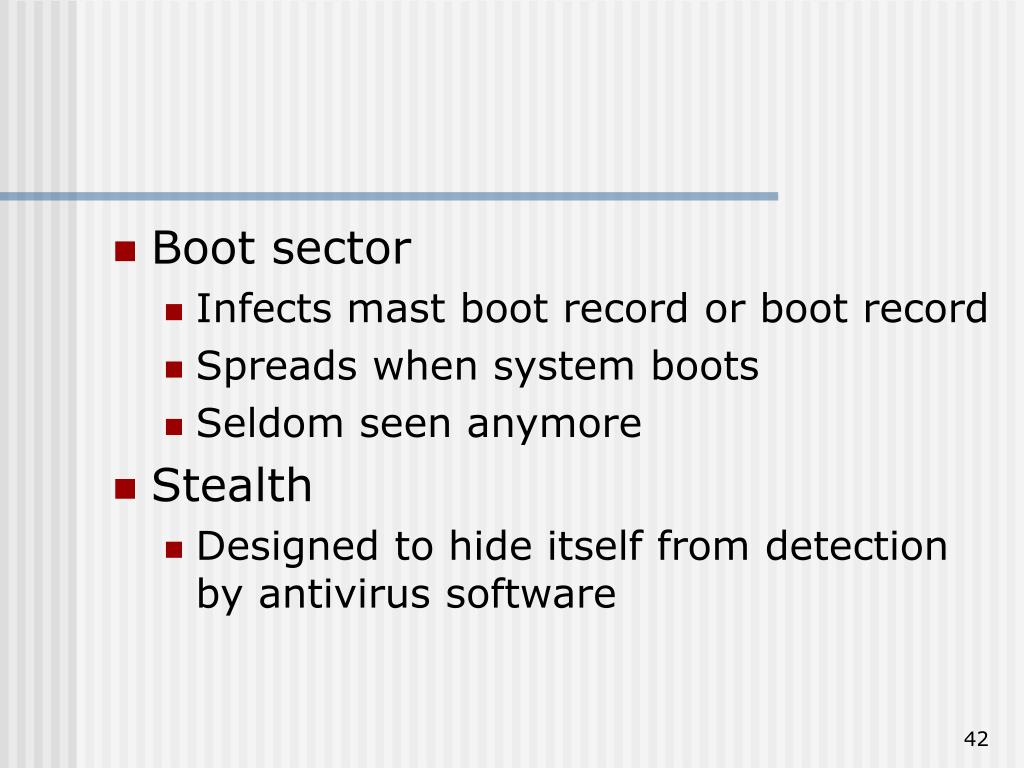 Boot sector

Infects mast boot record or boot record

Spreads when system boots

Seldom seen anymore

Stealth

Designed to hide itself from detection by antivirus software

42